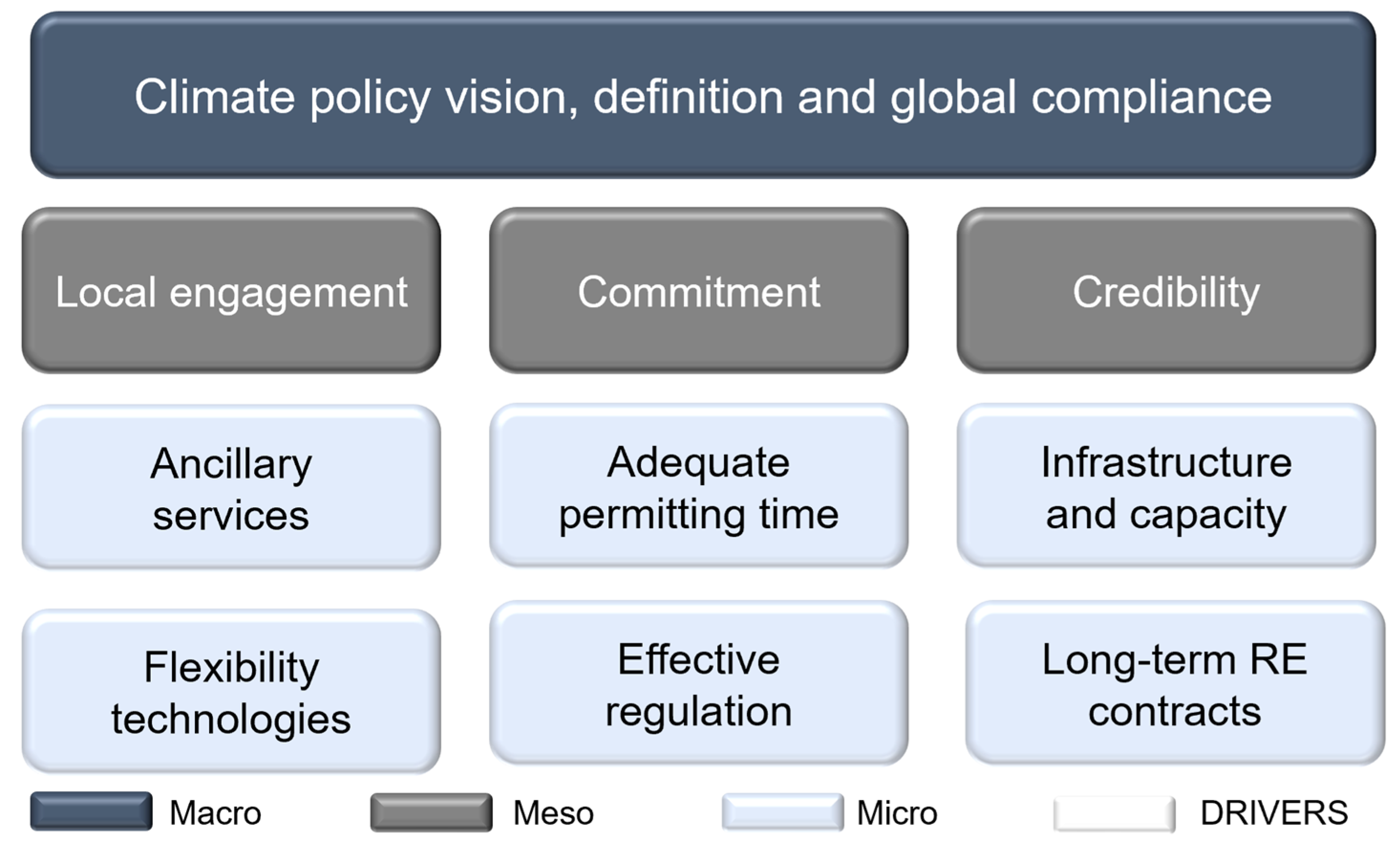 Climate policy vision, definition and global compliance

Local engagement

Commitment

Credibility

Ancillary services

Adequate permitting time

Infrastructure and capacity

Flexibility technologies

Effective regulation

Long-term RE contracts

Macro

Meso

Micro

DRIVERS